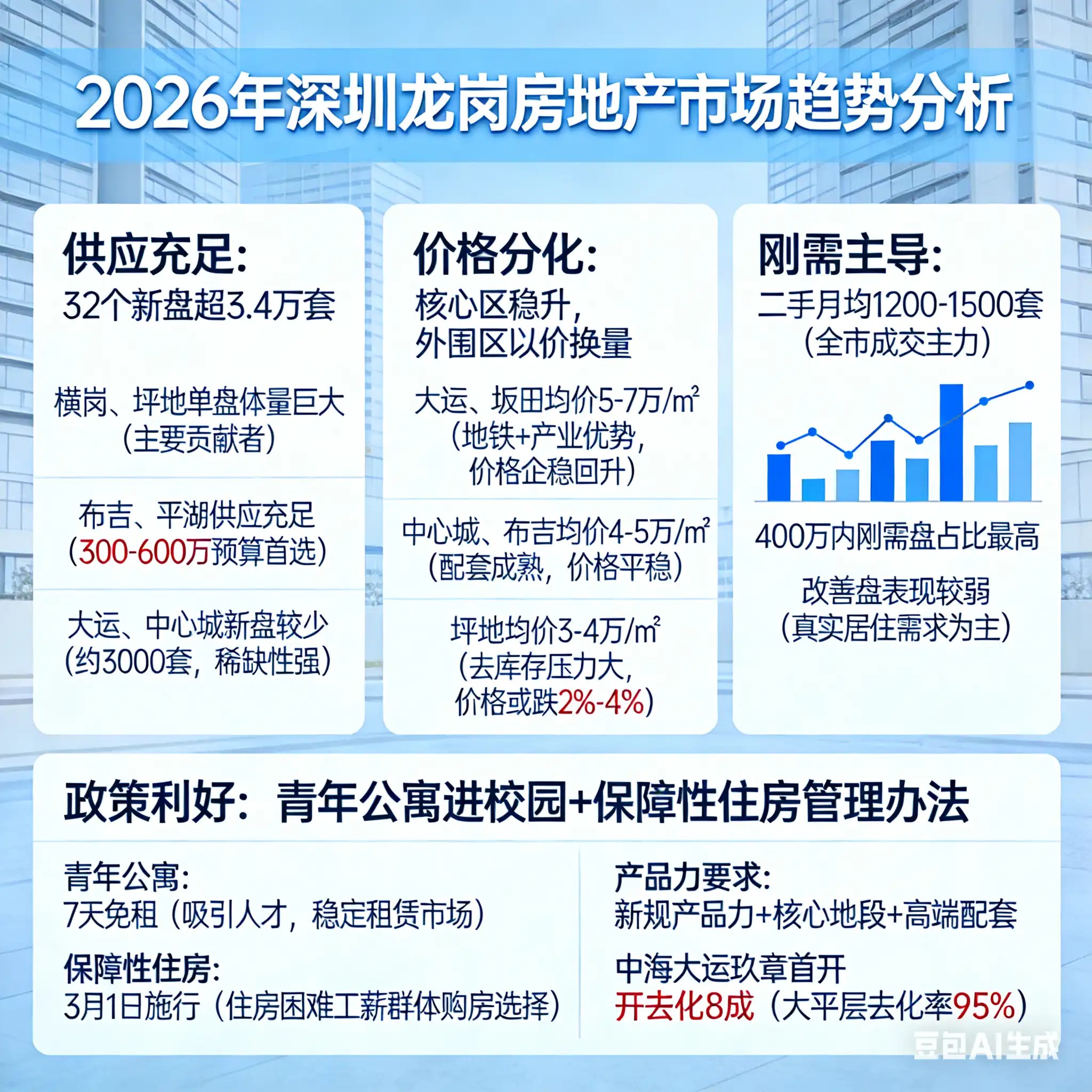 2026年深圳龙岗房地产市场趋势分析

供应充足:
32个新盘超3.4万套

横岗、坪地单盘体量巨大
(主要贡献者)

布吉、平湖供应充足
(300-600万预算首选)

大运、中心城新盘较少
(约3000套，稀缺性强)

价格分化:
核心区稳升，
外围区以价换量

大运、坂田均价5-7万/㎡
(地铁+产业优势，
价格企稳回升)

中心城、布吉均价4-5万/㎡
(配套成熟，价格平稳)

坪地均价3-4万/㎡
(去库存压力大，
价格或跌2%-4%)

刚需主导:
二手月均1200-1500套
(全市成交主力)

400万内刚需盘占比最高

改善盘表现较弱
(真实居住需求为主)

政策利好：青年公寓进校园+保障性住房管理办法

青年公寓:
7天免租（吸引人才，稳定租赁市场）

保障性住房:
3月1日施行（住房困难工薪群体购房选择）

产品力要求:
新规产品力+核心地段+高端配套

中海大运玖章首开
开去化8成（大平层去化率95%）

豆包AI生成